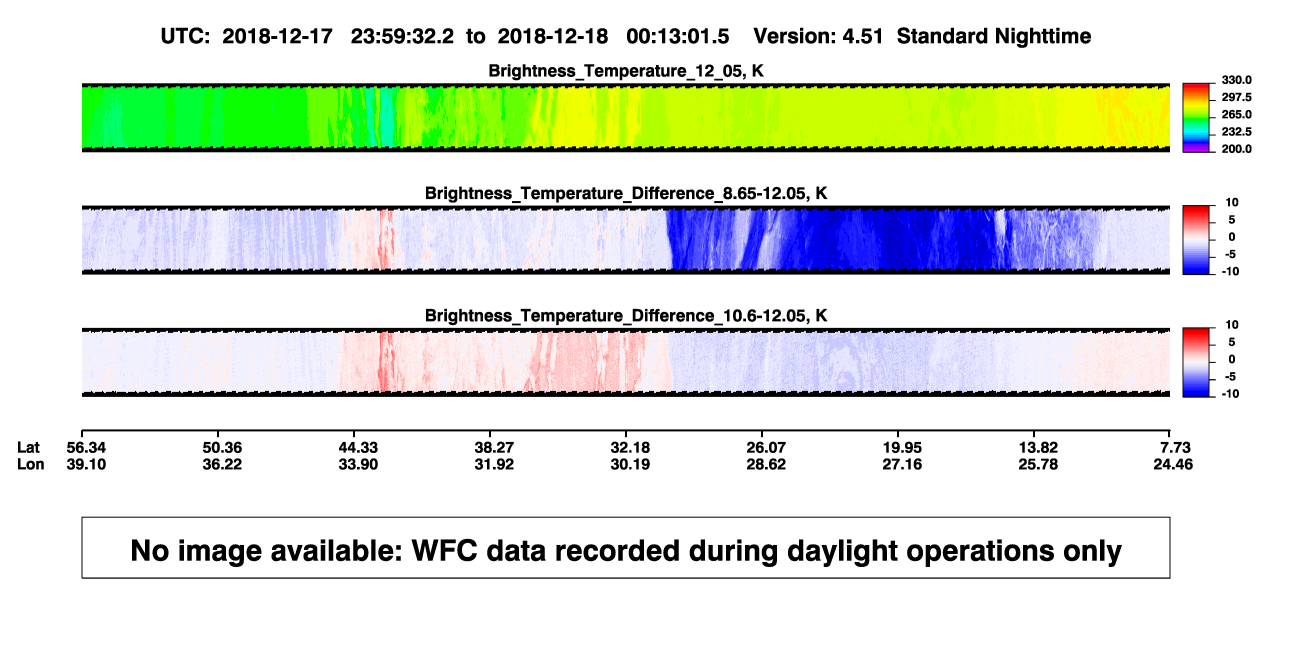 UTC: 2018-12-17 23:59:32.2 to 2018-12-18 00:13:01.5 Version: 4.51 Standard Nighttime

Brightness_Temperature_12_05, K

330.0
297.5
265.0
232.5
200.0

Brightness_Temperature_Difference_8.65-12.05, K

10
5
0
-5
-10

Brightness_Temperature_Difference_10.6-12.05, K

10
5
0
-5
-10

| Lat | 56.34 | 50.36 | 44.33 | 38.27 | 32.18 | 26.07 | 19.95 | 13.82 | 7.73 |
|---|---|---|---|---|---|---|---|---|---|
| Lon | 39.10 | 36.22 | 33.90 | 31.92 | 30.19 | 28.62 | 27.16 | 25.78 | 24.46 |

No image available: WFC data recorded during daylight operations only